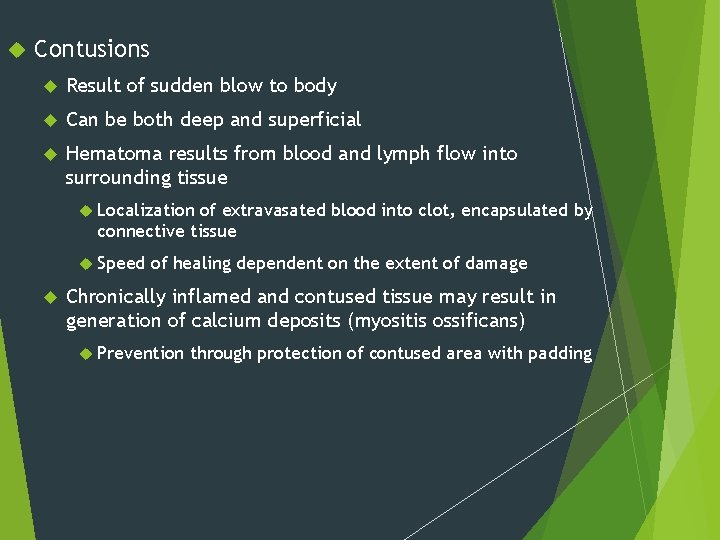 Contusions

Result of sudden blow to body

Can be both deep and superficial

Hematoma results from blood and lymph flow into surrounding tissue

Localization of extravasated blood into clot, encapsulated by connective tissue

Speed of healing dependent on the extent of damage

Chronically inflamed and contused tissue may result in generation of calcium deposits (myositis ossificans)

Prevention through protection of contused area with padding